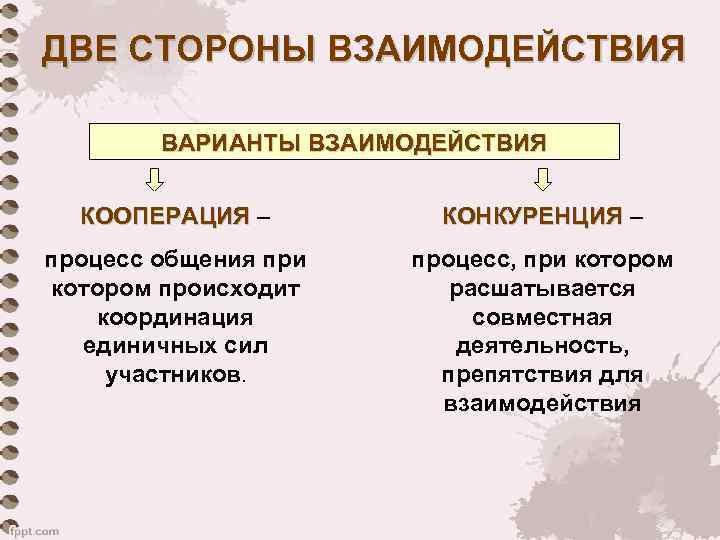 ДВЕ СТОРОНЫ ВЗАИМОДЕЙСТВИЯ

ВАРИАНТЫ ВЗАИМОДЕЙСТВИЯ

КООПЕРАЦИЯ –

процесс общения при котором происходит координация единичных сил участников.

КОНКУРЕНЦИЯ –

процесс, при котором расшатывается совместная деятельность, препятствия для взаимодействия

fppt.com